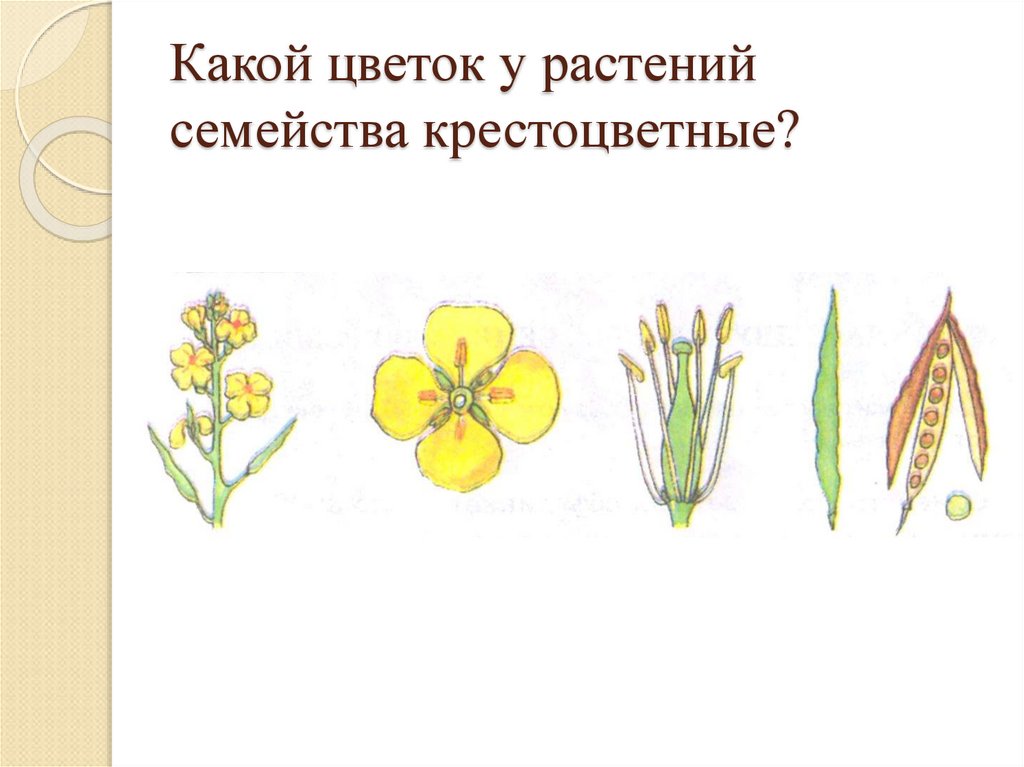 Какой цветок у растений семейства крестоцветные?